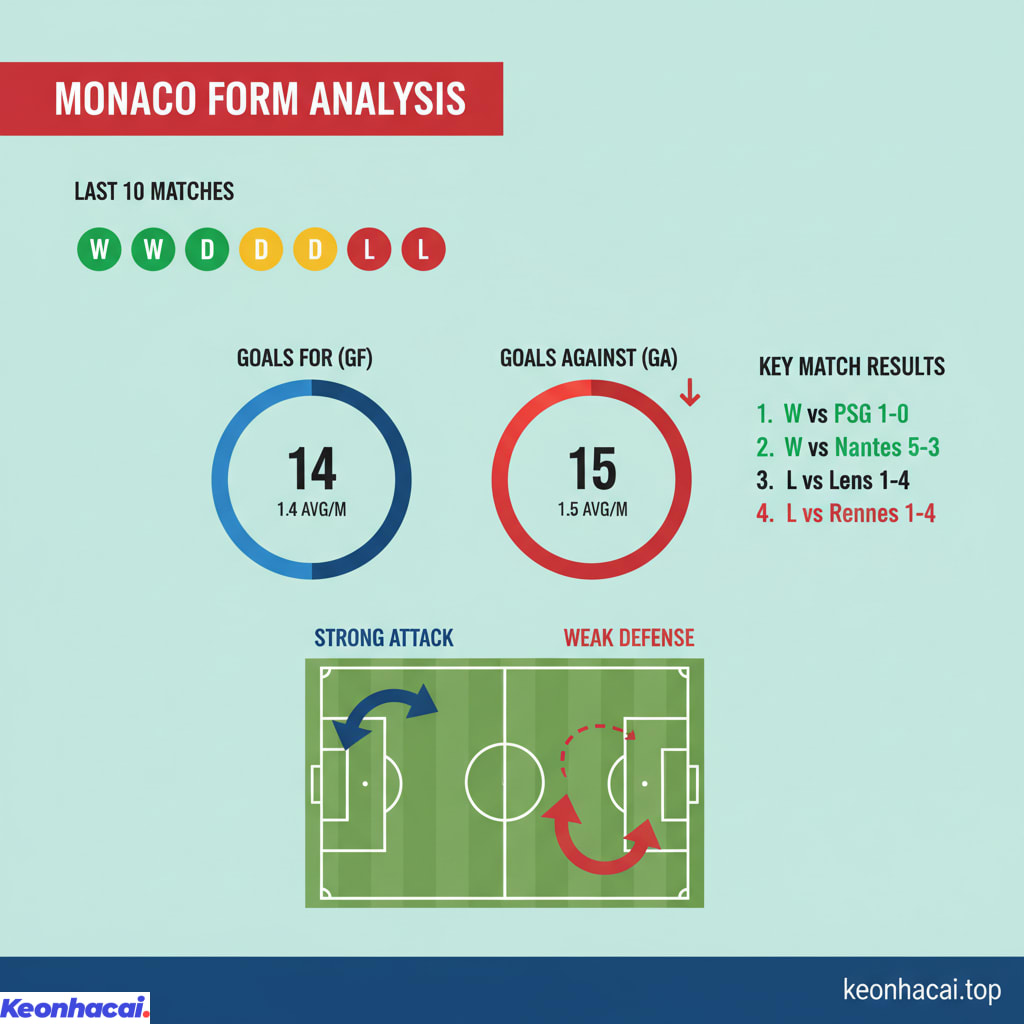 MONACO FORM ANALYSIS

LAST 10 MATCHES

W W D D D L L

GOALS FOR (GF)

14
1.4 AVG/M

GOALS AGAINST (GA)

15
1.5 AVG/M

KEY MATCH RESULTS

1. W vs PSG 1-0
2. W vs Nantes 5-3
3. L vs Lens 1-4
4. L vs Rennes 1-4

STRONG ATTACK

WEAK DEFENSE

Keonhacai.

keonhacai.top